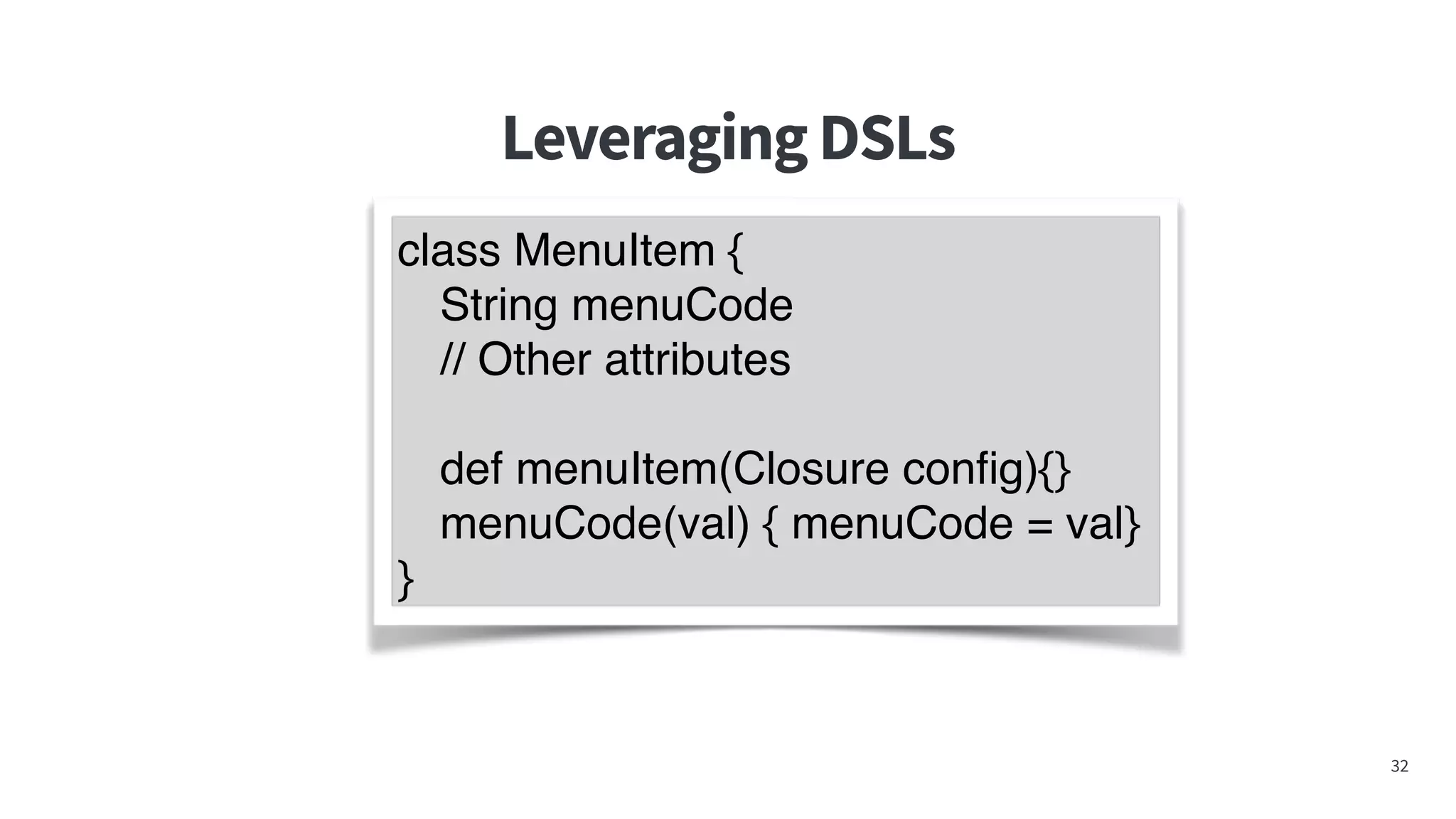 Leveraging DSLs

class MenuItem {
String menuCode
// Other attributes

def menuItem(Closure config){}
menuCode(val) { menuCode = val}
}

32